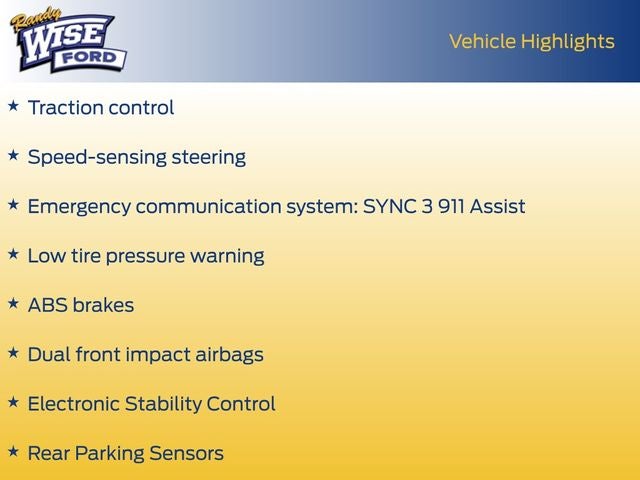 Randy
WISE
FORD

Vehicle Highlights

★ Traction control

★ Speed-sensing steering

★ Emergency communication system: SYNC 3 911 Assist

★ Low tire pressure warning

★ ABS brakes

★ Dual front impact airbags

★ Electronic Stability Control

★ Rear Parking Sensors